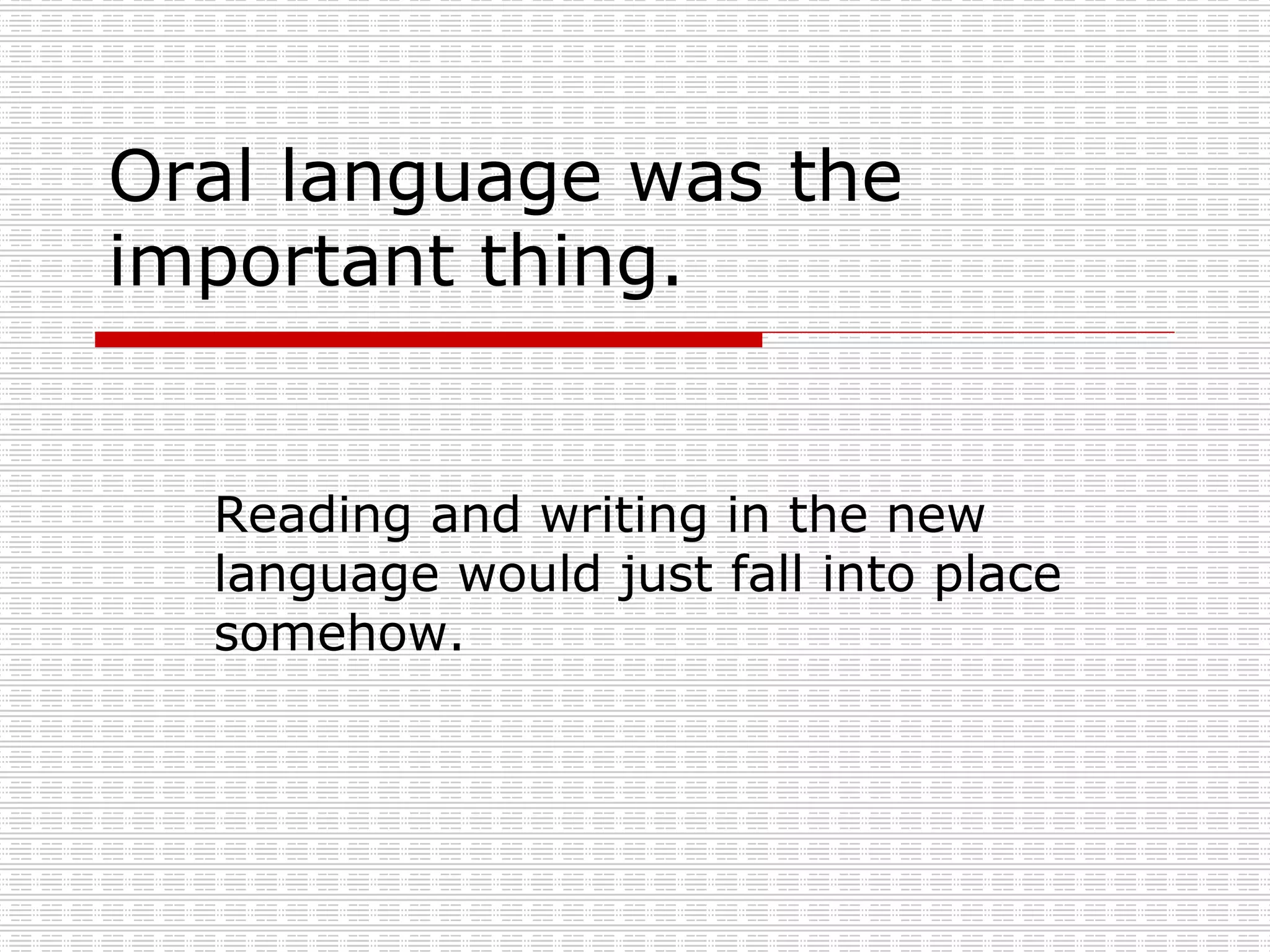 Oral language was the important thing.

Reading and writing in the new language would just fall into place somehow.